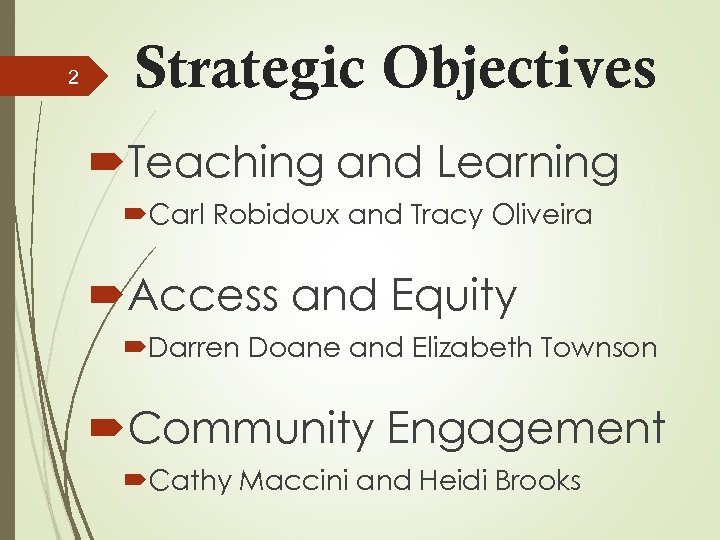 2

Strategic Objectives

Teaching and Learning

Carl Robidoux and Tracy Oliveira

Access and Equity

Darren Doane and Elizabeth Townson

Community Engagement

Cathy Maccini and Heidi Brooks